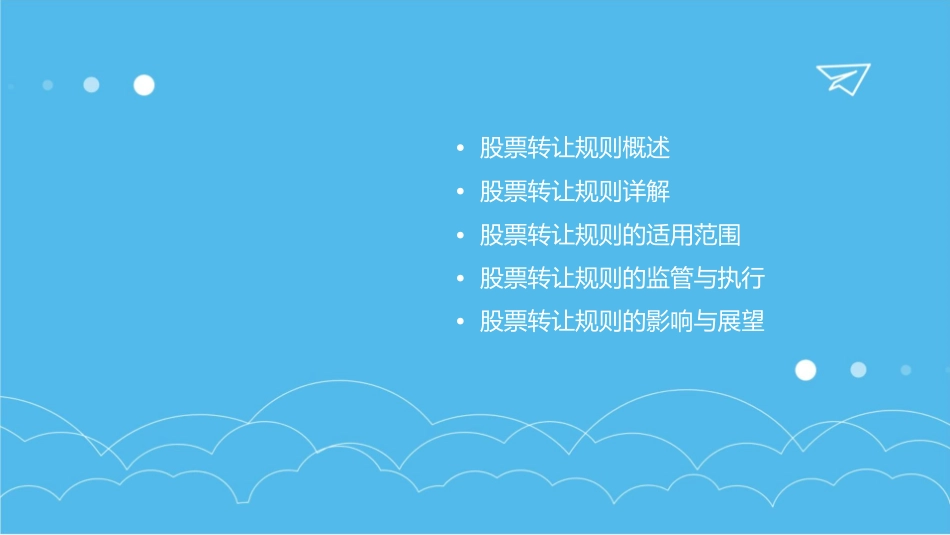 • 股票转让规则概述
• 股票转让规则详解
• 股票转让规则的适用范围
• 股票转让规则的监管与执行
• 股票转让规则的影响与展望